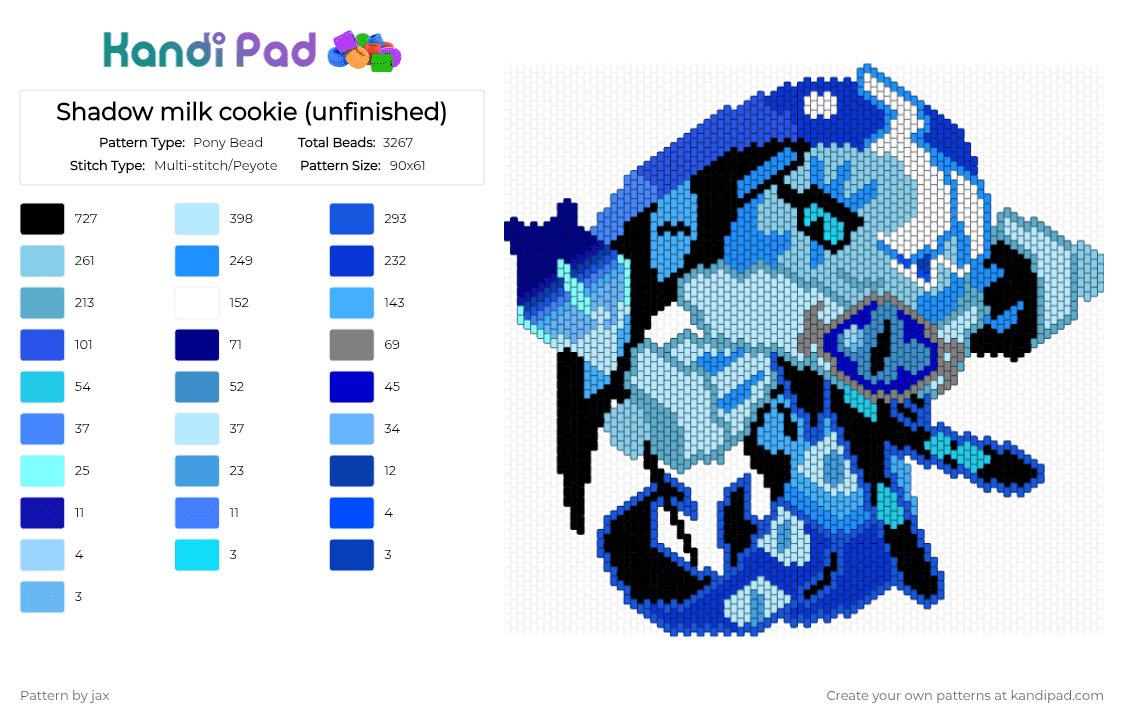 Kandi Pad

Shadow milk cookie (unfinished)

Pattern Type: Pony Bead Total Beads: 3267

Stitch Type: Multi-stitch/Peyote Pattern Size: 90x61

727
261
213
101
54
37
25
11
4
3

398
249
152
71
52
37
23
11
3

293
232
143
69
45
34
12
4
3

Pattern by jax

Create your own patterns at kandipad.com